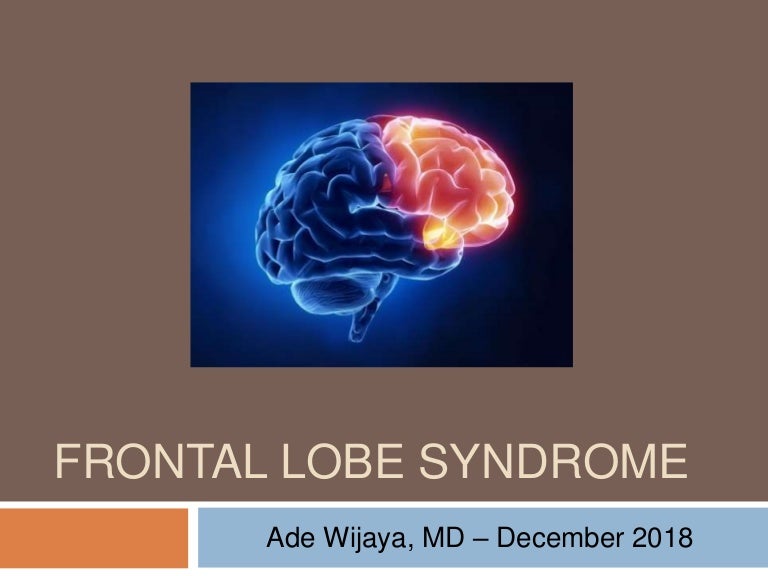 FRONTAL LOBE SYNDROME

Ade Wijaya, MD – December 2018